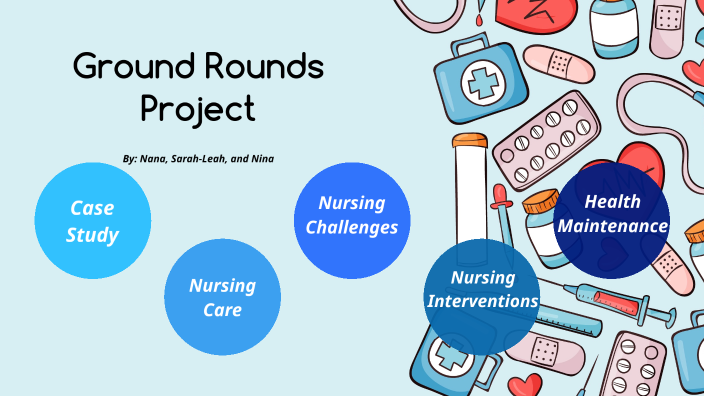 Ground Rounds Project

By: Nana, Sarah-Leah, and Nina

Case Study

Nursing Care

Nursing Challenges

Nursing Interventions

Health Maintenance